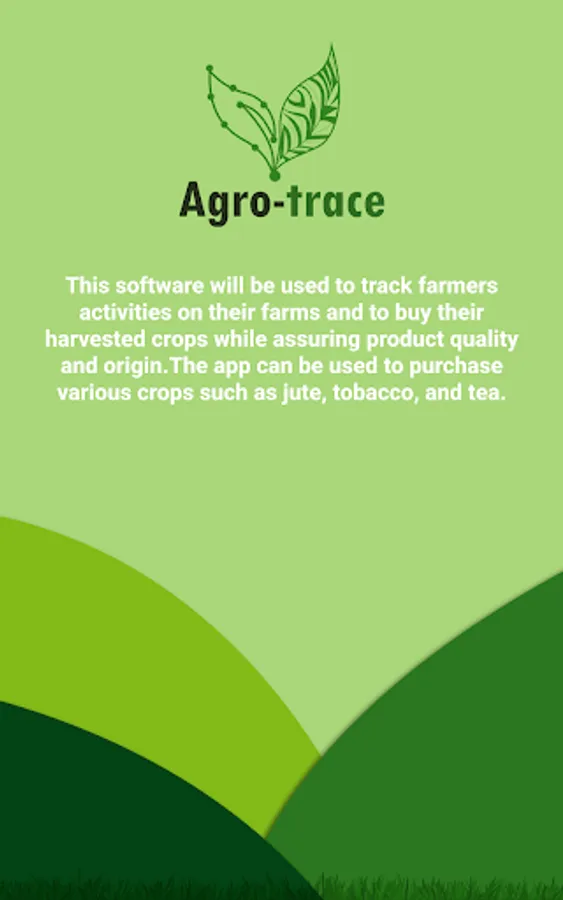 Agro-trace

This software will be used to track farmers activities on their farms and to buy their harvested crops while assuring product quality and origin.The app can be used to purchase various crops such as jute, tobacco, and tea.